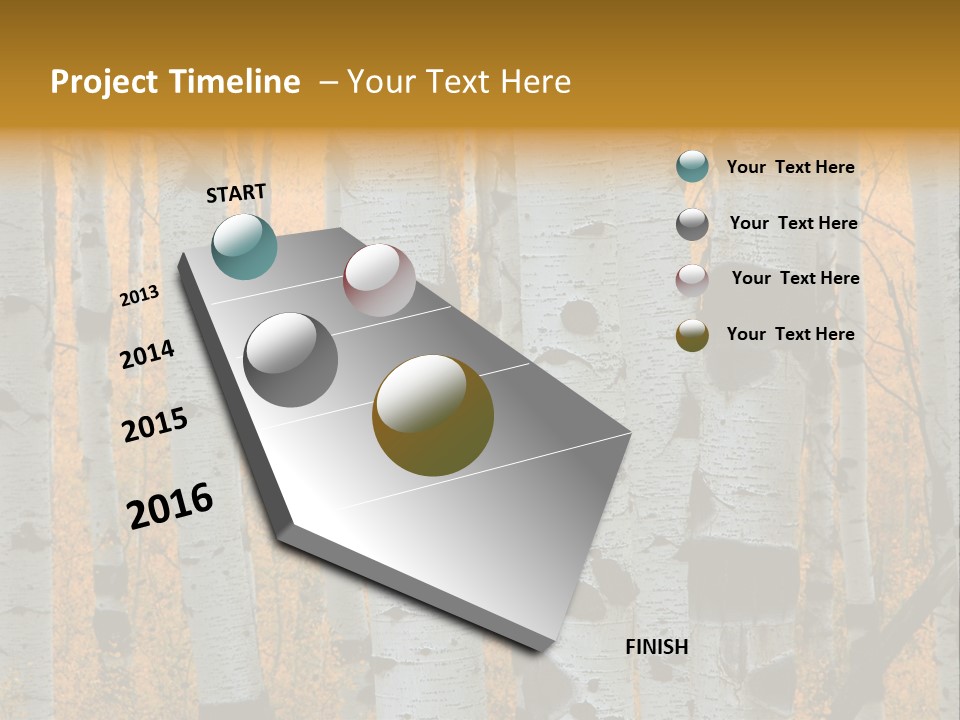 Project Timeline – Your Text Here

START

2013

2014

2015

2016

FINISH

Your Text Here

Your Text Here

Your Text Here

Your Text Here